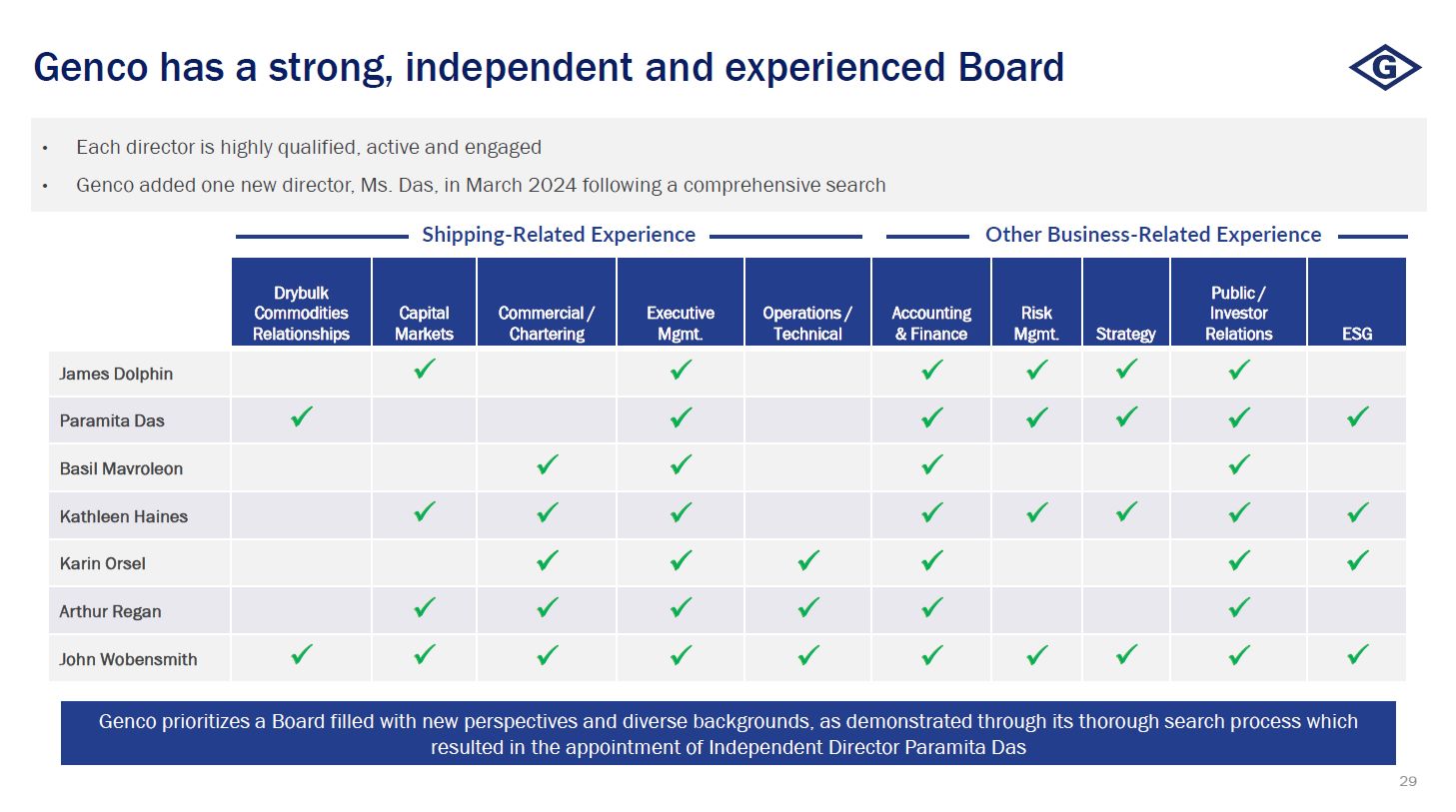 Genco has a strong, independent and experienced Board

G

• Each director is highly qualified, active and engaged
• Genco added one new director, Ms. Das, in March 2024 following a comprehensive search

Shipping-Related Experience

Other Business-Related Experience

| | Drybulk Commodities Relationships | Capital Markets | Commercial / Chartering | Executive Mgmt. | Operations / Technical | Accounting & Finance | Risk Mgmt. | Strategy | Public / Investor Relations | ESG |
|---|---|---|---|---|---|---|---|---|---|---|
| James Dolphin | | ✓ | | ✓ | | ✓ | ✓ | ✓ | ✓ | |
| Paramita Das | ✓ | | | ✓ | | ✓ | ✓ | ✓ | ✓ | ✓ |
| Basil Mavroleon | | | ✓ | ✓ | | ✓ | | | ✓ | |
| Kathleen Haines | | ✓ | ✓ | ✓ | | ✓ | ✓ | ✓ | ✓ | ✓ |
| Karin Orsel | | | ✓ | ✓ | ✓ | ✓ | | | ✓ | ✓ |
| Arthur Regan | | ✓ | ✓ | ✓ | ✓ | ✓ | | | ✓ | |
| John Wobensmith | ✓ | ✓ | ✓ | ✓ | ✓ | ✓ | ✓ | ✓ | ✓ | ✓ |

Genco prioritizes a Board filled with new perspectives and diverse backgrounds, as demonstrated through its thorough search process which resulted in the appointment of Independent Director Paramita Das

29